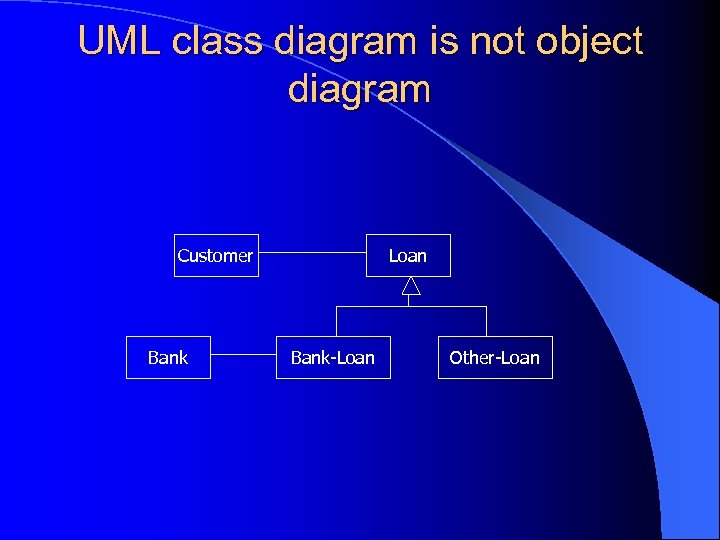 UML class diagram is not object diagram

Customer

Loan

Bank

Bank-Loan

Other-Loan